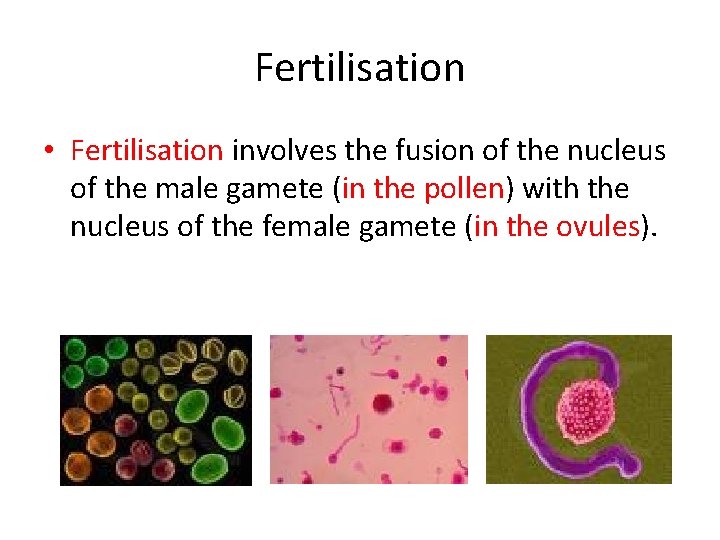 Fertilisation

• Fertilisation involves the fusion of the nucleus of the male gamete (in the pollen) with the nucleus of the female gamete (in the ovules).